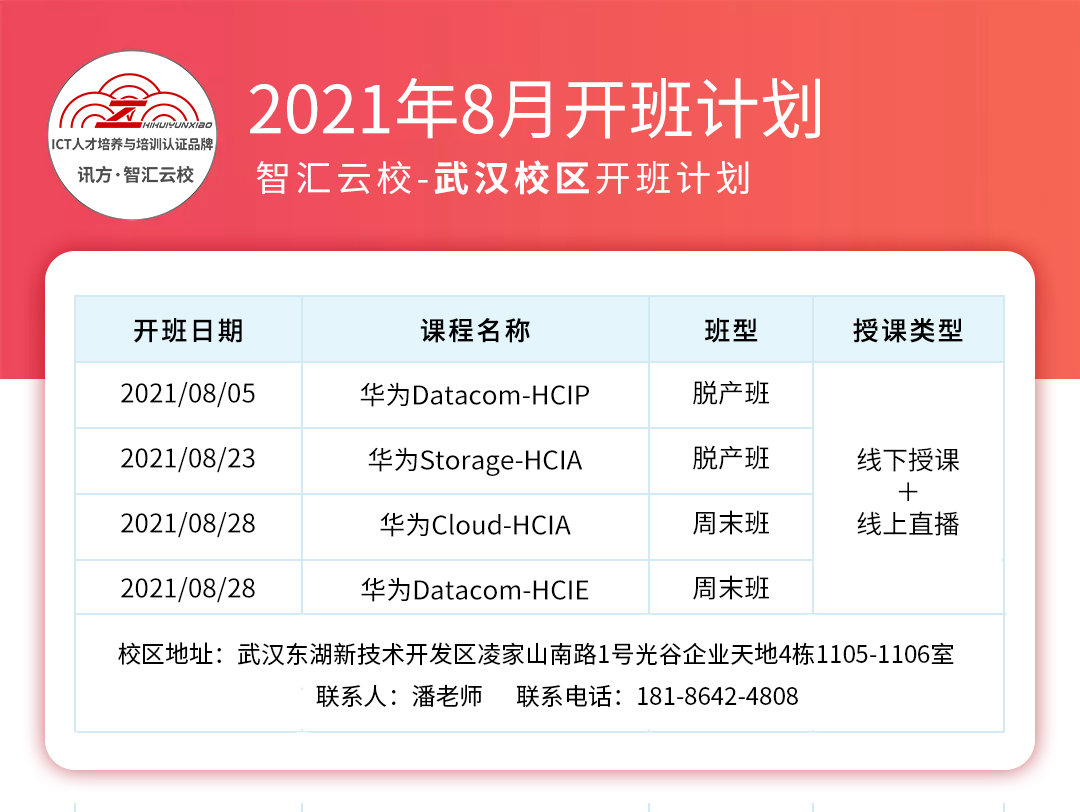 ZHIHUIYUNXIAO
ICT人才培养与培训认证品牌
讯方·智汇云校

2021年8月开班计划
智汇云校-武汉校区开班计划

| 开班日期 | 课程名称 | 班型 | 授课类型 |
|---|---|---|---|
| 2021/08/05 | 华为Datacom-HCIP | 脱产班 | 线下授课 + 线上直播 |
| 2021/08/23 | 华为Storage-HCIA | 脱产班 | |
| 2021/08/28 | 华为Cloud-HCIA | 周末班 | |
| 2021/08/28 | 华为Datacom-HCIE | 周末班 | |

校区地址：武汉东湖新技术开发区凌家山南路1号光谷企业天地4栋1105-1106室
联系人：潘老师 联系电话：181-8642-4808